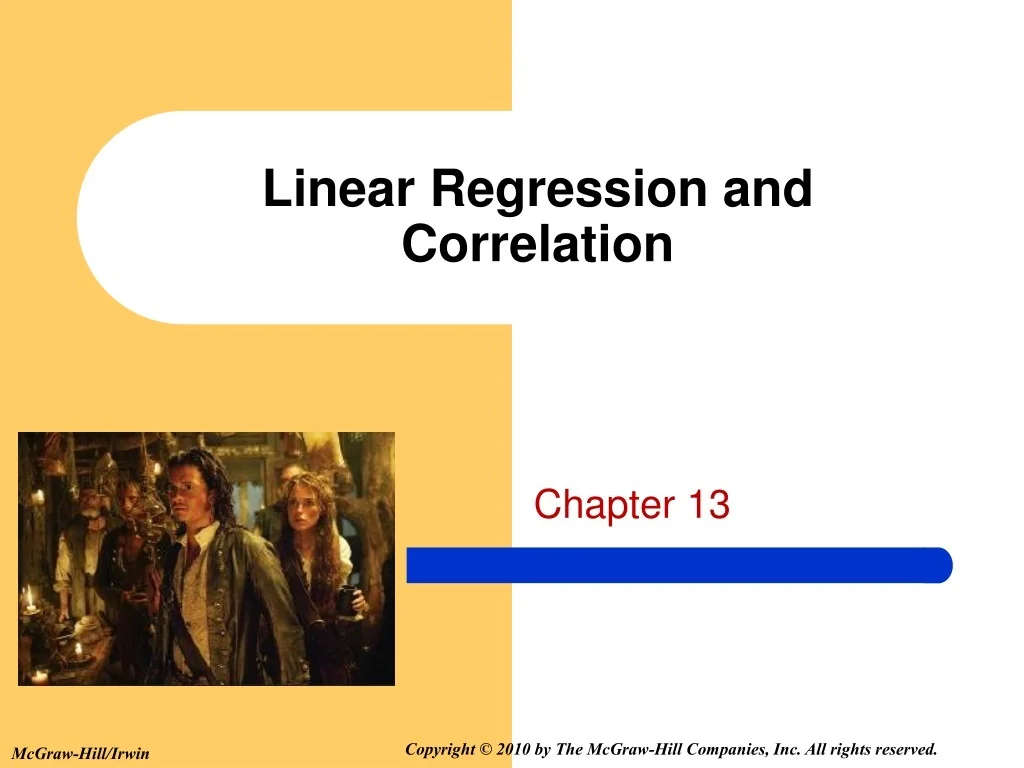 Linear Regression and Correlation

Chapter 13

McGraw-Hill/Irwin

Copyright © 2010 by The McGraw-Hill Companies, Inc. All rights reserved.